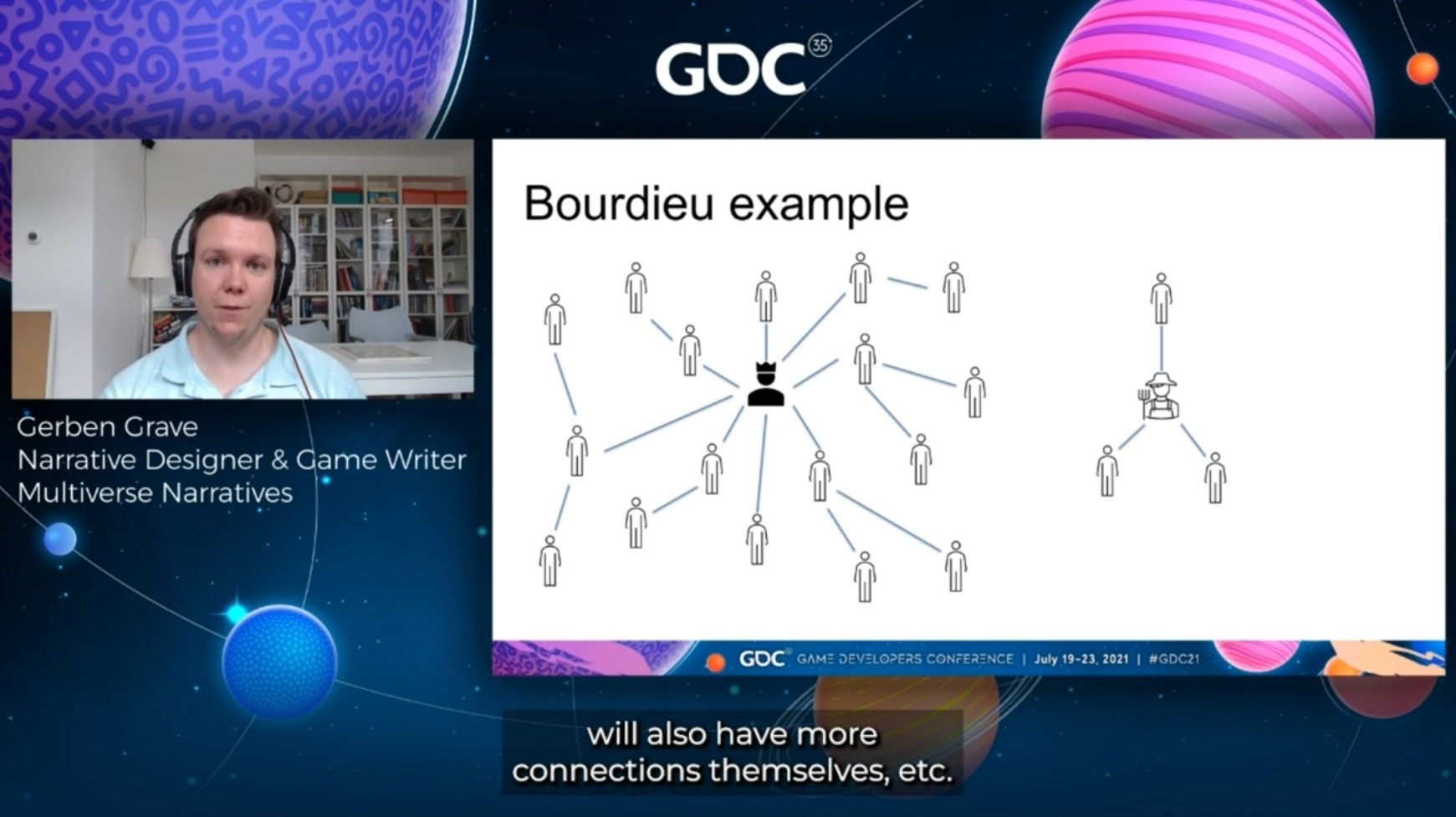 GDC 35

Gerben Grave
Narrative Designer & Game Writer
Multiverse Narratives

Bourdieu example

GDC GAME DEVELOPERS CONFERENCE | July 19-23, 2021 | #GDC21

will also have more connections themselves, etc.